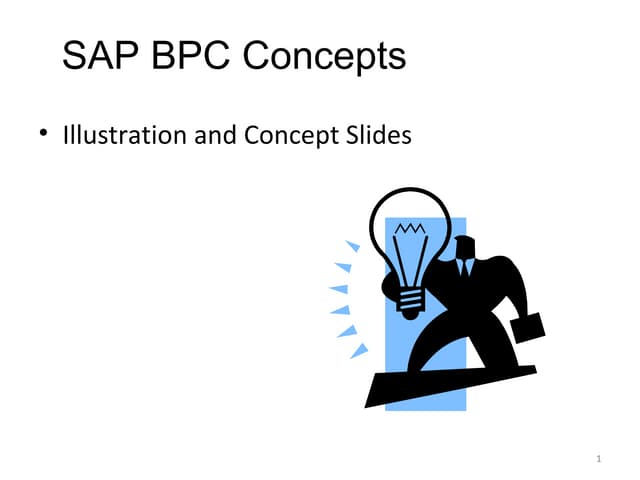 SAP BPC Concepts

• Illustration and Concept Slides

1